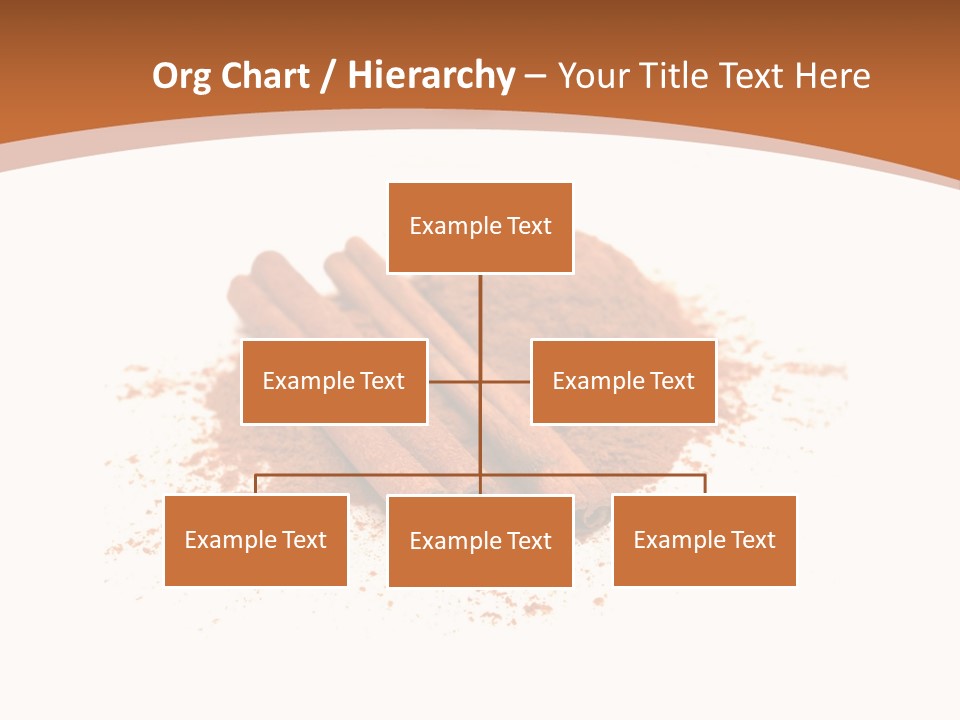 Org Chart / Hierarchy – Your Title Text Here

Example Text

Example Text

Example Text

Example Text

Example Text

Example Text